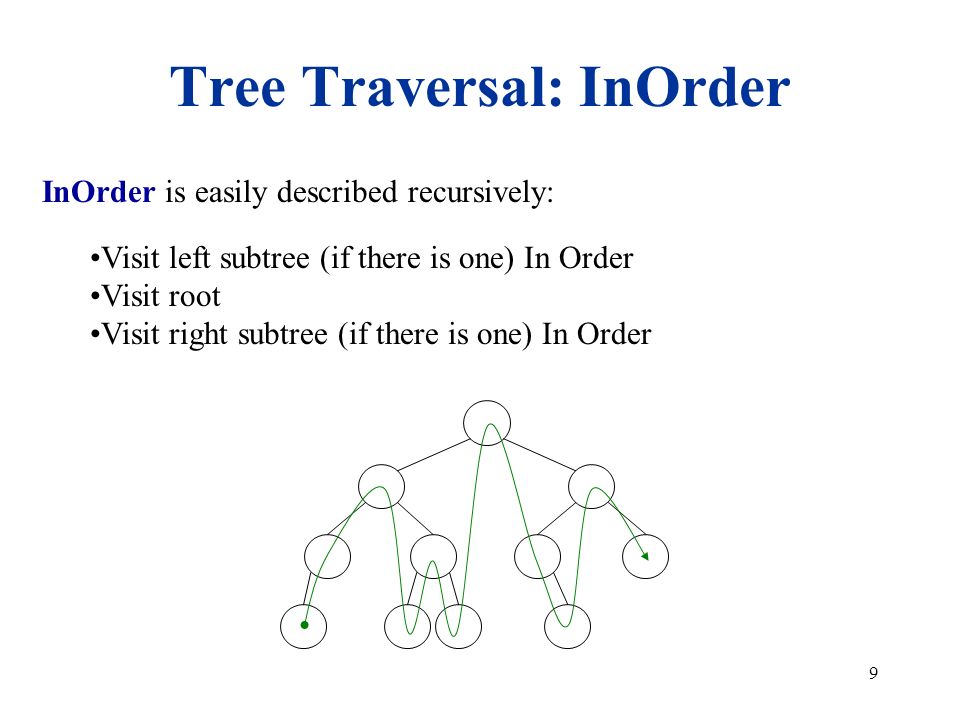 Tree Traversal: InOrder

InOrder is easily described recursively:

•Visit left subtree (if there is one) In Order
•Visit root
•Visit right subtree (if there is one) In Order

9